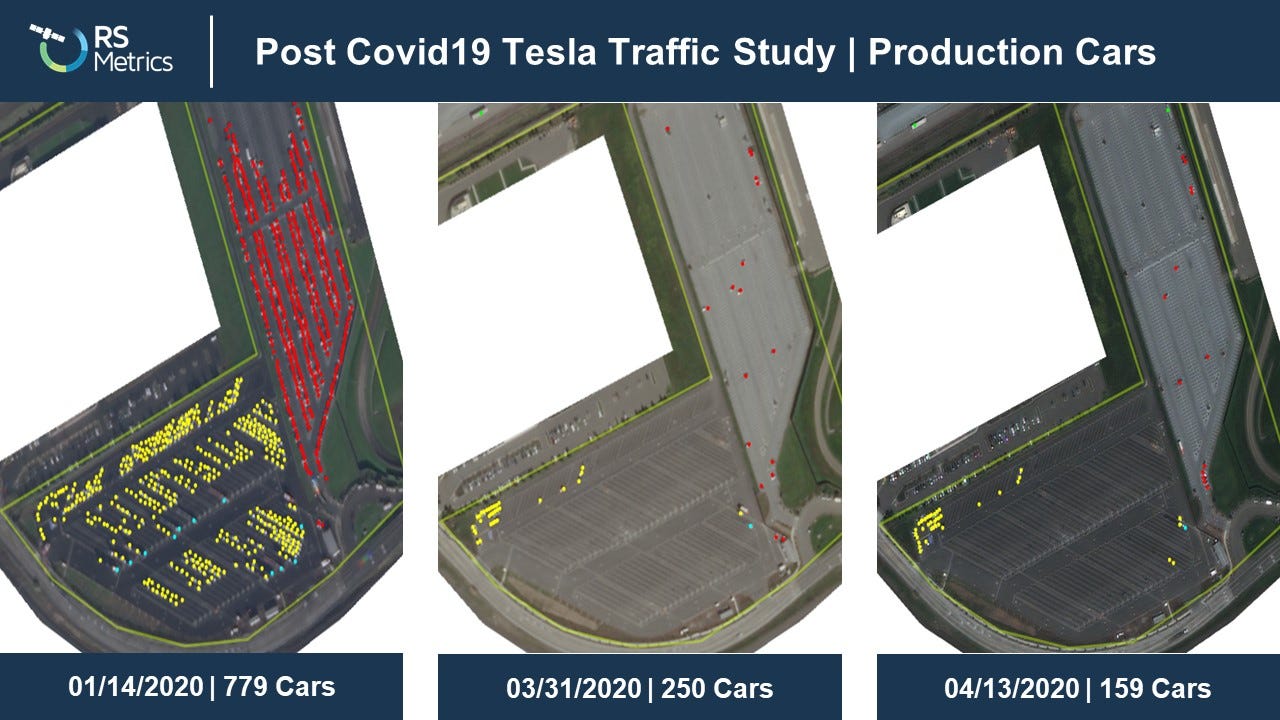 RS Metrics

Post Covid19 Tesla Traffic Study | Production Cars

01/14/2020 | 779 Cars

03/31/2020 | 250 Cars

04/13/2020 | 159 Cars